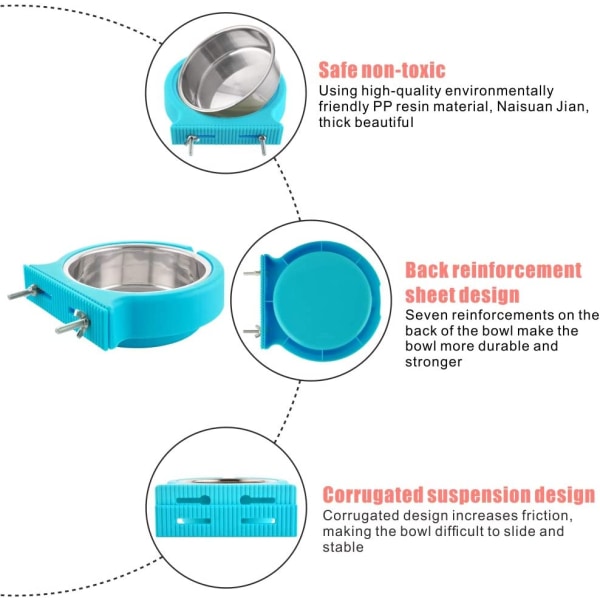 Safe non-toxic
Using high-quality environmentally friendly PP resin material, Naisuan Jian, thick beautiful

Back reinforcement sheet design
Seven reinforcements on the back of the bowl make the bowl more durable and stronger

Corrugated suspension design
Corrugated design increases friction, making the bowl difficult to slide and stable